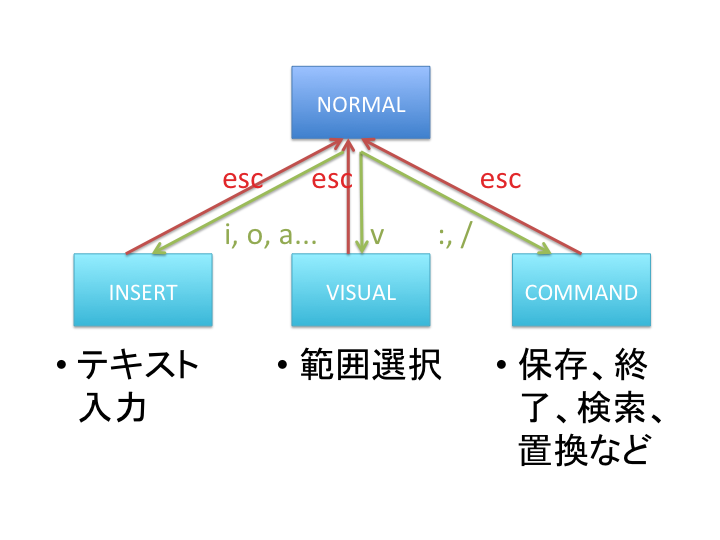 NORMAL

esc

esc

esc

i, o, a...

v

:, /

INSERT

VISUAL

COMMAND

• テキスト入力

• 範囲選択

• 保存、終了、検索、置換など